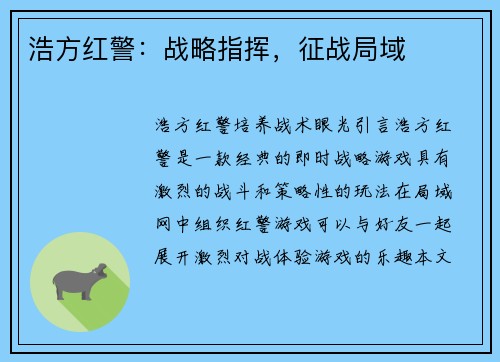 浩方红警：战略指挥，征战局域

浩方红警培养战术眼光引言浩方红警是一款经典的即时战略游戏具有激烈的战斗和策略性的玩法在局域网中组织红警游戏可以与好友一起展开激烈对战体验游戏的乐趣本文